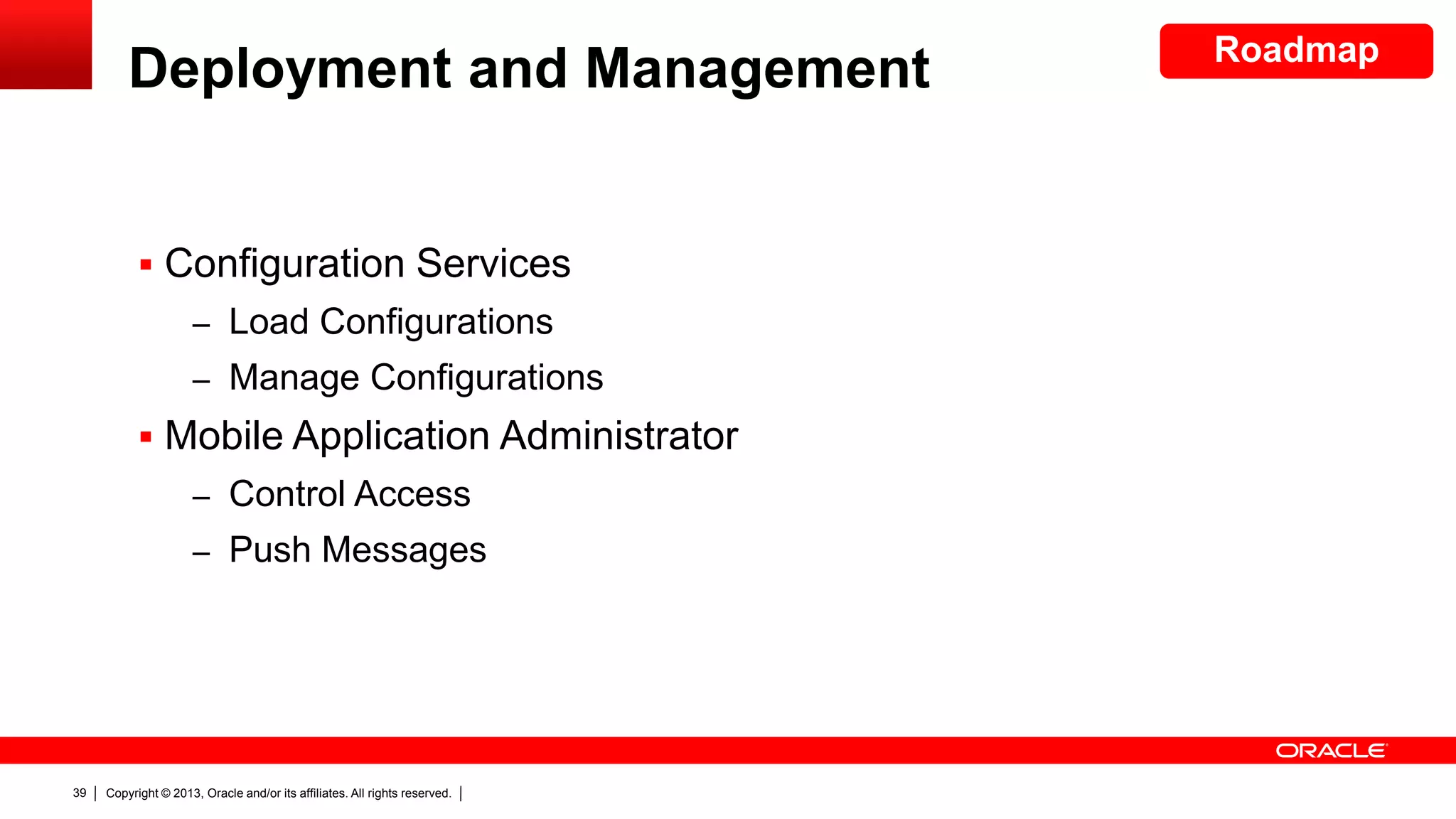 Deployment and Management

Roadmap

▪ Configuration Services
– Load Configurations
– Manage Configurations
▪ Mobile Application Administrator
– Control Access
– Push Messages

ORACLE

39 | Copyright © 2013, Oracle and/or its affiliates. All rights reserved. |